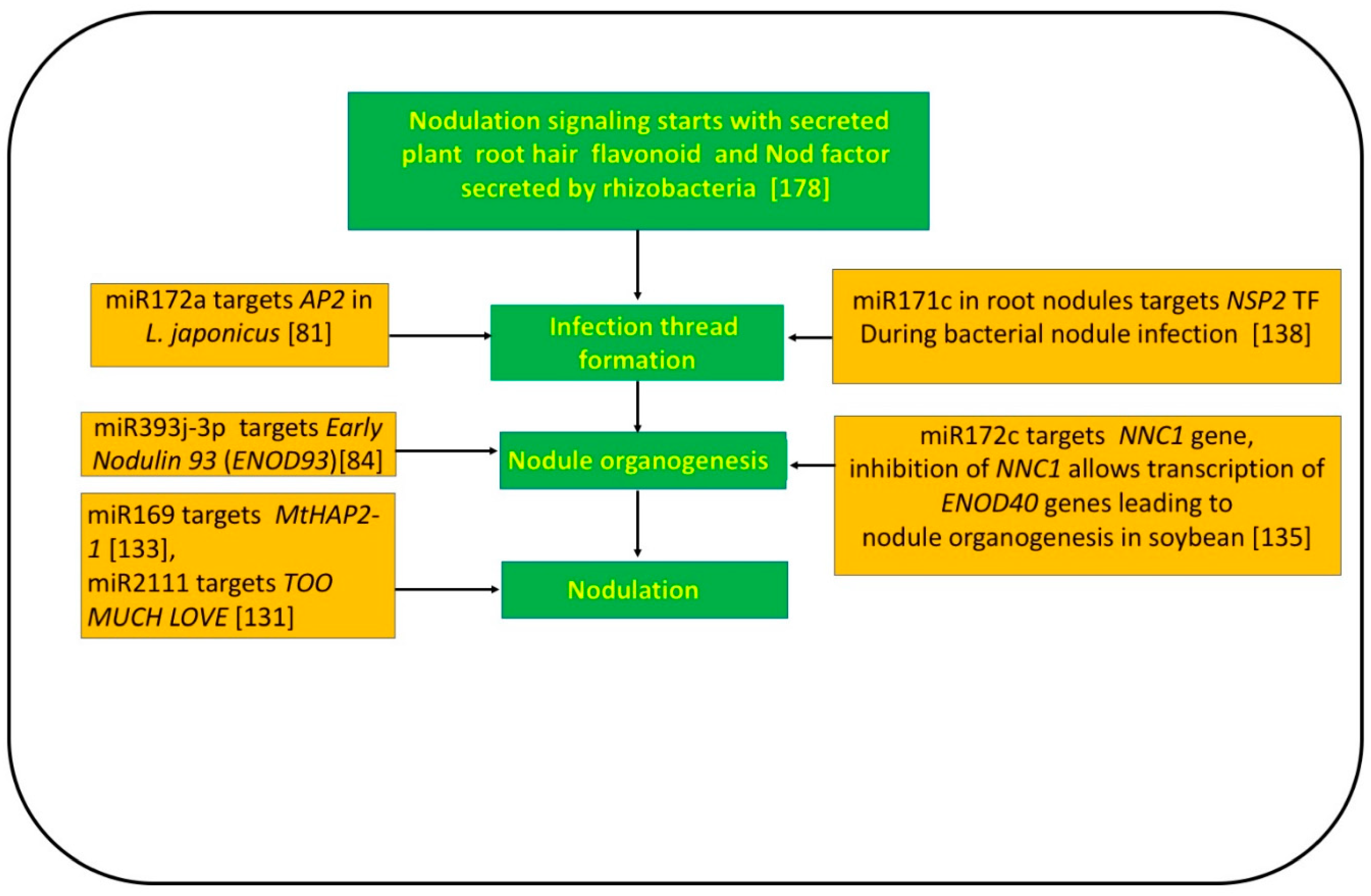 Nodulation signaling starts with secreted plant root hair flavonoid and Nod factor secreted by rhizobacteria [178]

miR172a targets AP2 in L. japonicus [81]

Infection thread formation

miR171c in root nodules targets NSP2 TF During bacterial nodule infection [138]

miR393j-3p targets Early Nodulin 93 (ENOD93)[84]

Nodule organogenesis

miR172c targets NNC1 gene, inhibition of NNC1 allows transcription of ENOD40 genes leading to nodule organogenesis in soybean [135]

miR169 targets MtHAP2-1 [133],
miR2111 targets TOO MUCH LOVE [131]

Nodulation